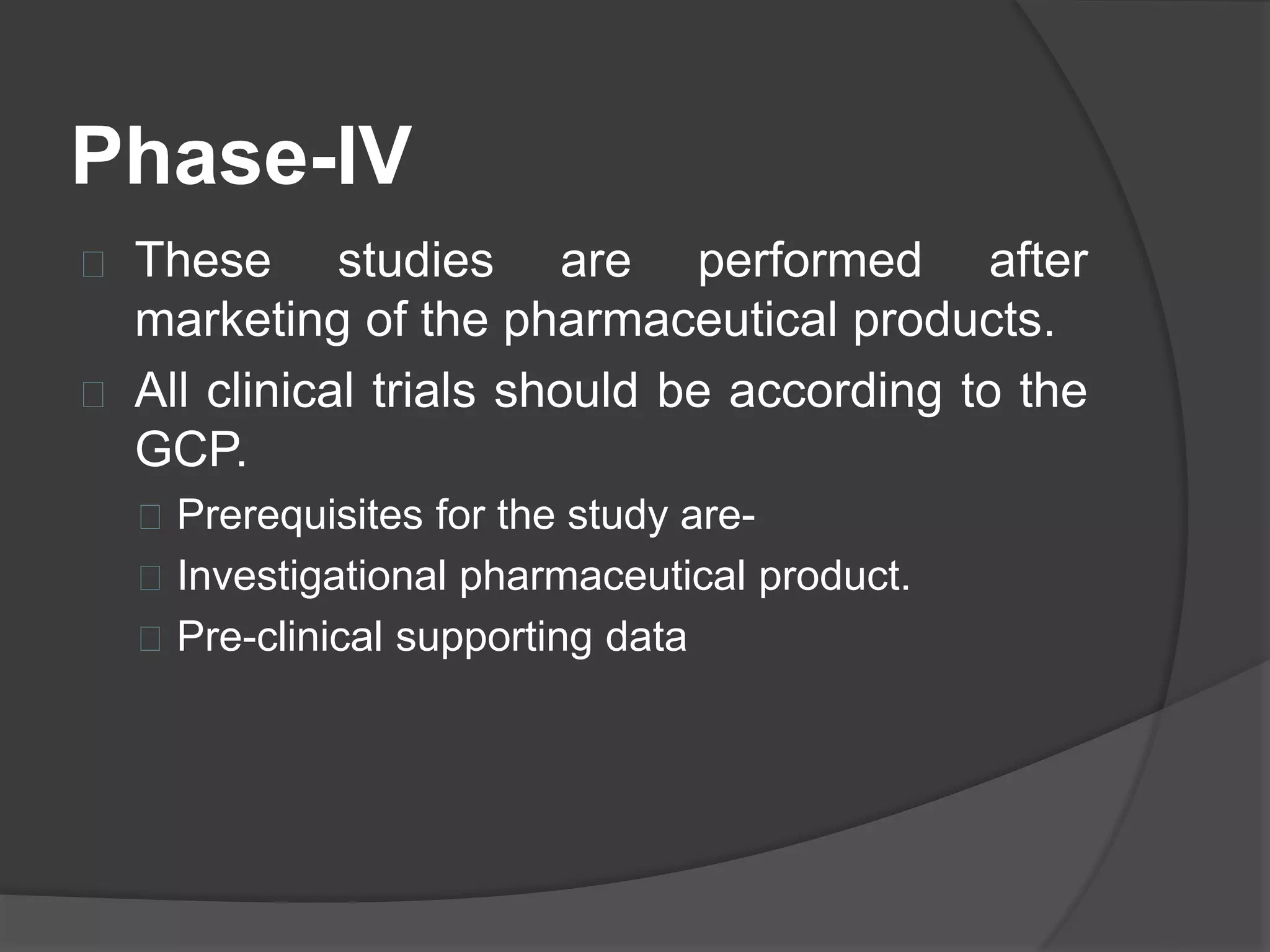 Phase-IV

These studies are performed after marketing of the pharmaceutical products.

All clinical trials should be according to the GCP.

Prerequisites for the study are-

Investigational pharmaceutical product.

Pre-clinical supporting data